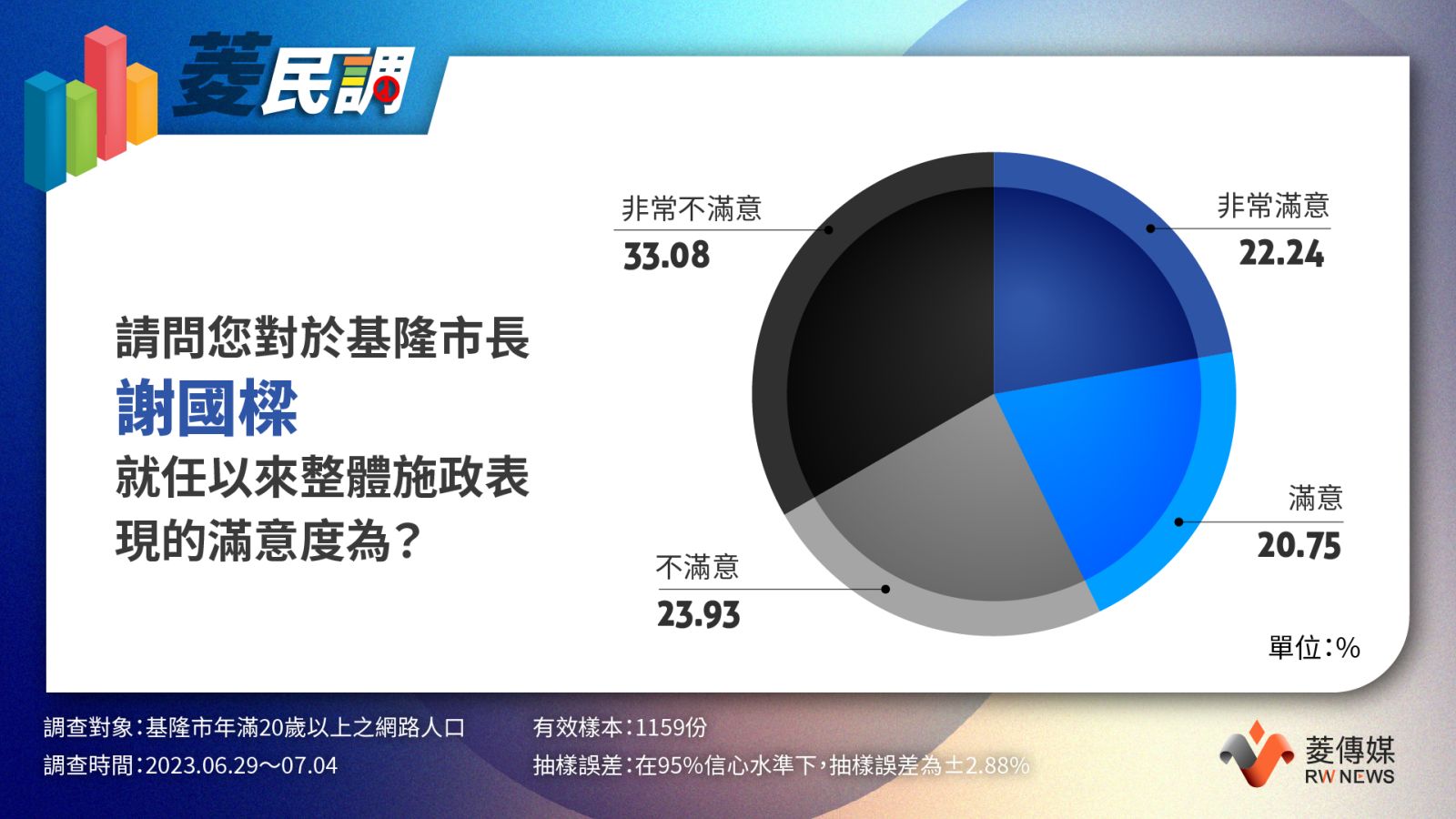 菱民調

請問您對於基隆市長
謝國樑
就任以來整體施政表現的滿意度為？

非常不滿意
33.08

非常滿意
22.24

滿意
20.75

不滿意
23.93

單位：%

調查對象：基隆市年滿20歲以上之網路人口
調查時間：2023.06.29～07.04

有效樣本：1159份
抽樣誤差：在95%信心水準下，抽樣誤差為±2.88%

菱傳媒
RW NEWS